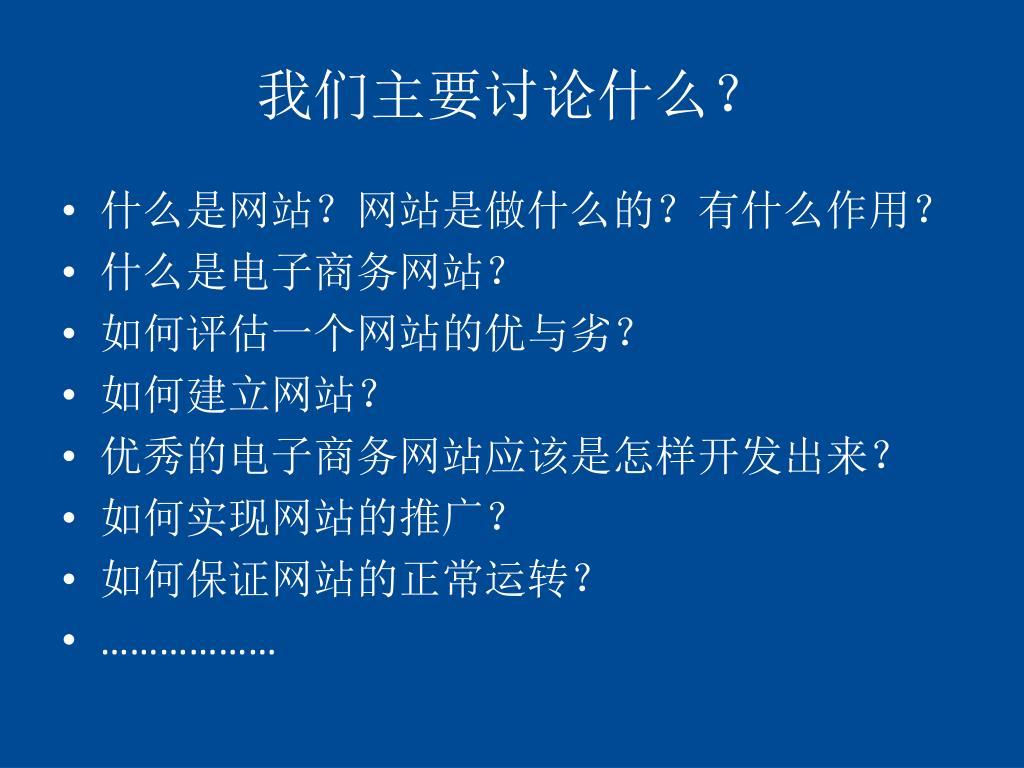 我们主要讨论什么？

• 什么是网站？网站是做什么的？有什么作用？
• 什么是电子商务网站？
• 如何评估一个网站的优与劣？
• 如何建立网站？
• 优秀的电子商务网站应该是怎样开发出来？
• 如何实现网站的推广？
• 如何保证网站的正常运转？
• ………………